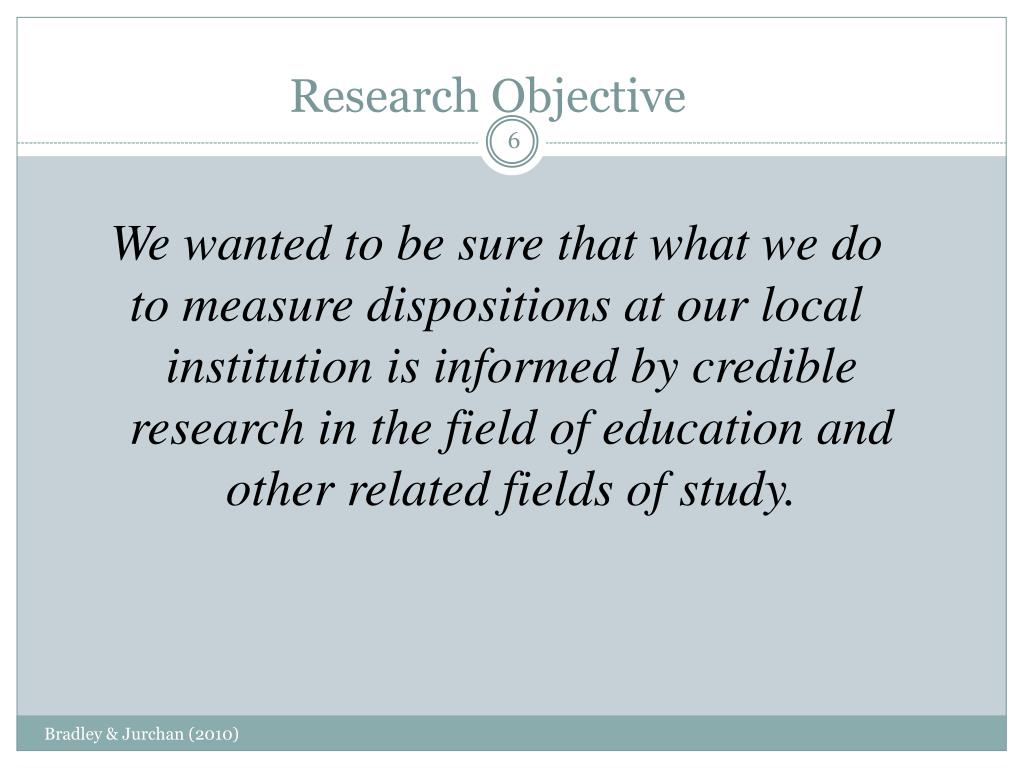 Research Objective

6

We wanted to be sure that what we do to measure dispositions at our local institution is informed by credible research in the field of education and other related fields of study.

Bradley & Jurchan (2010)